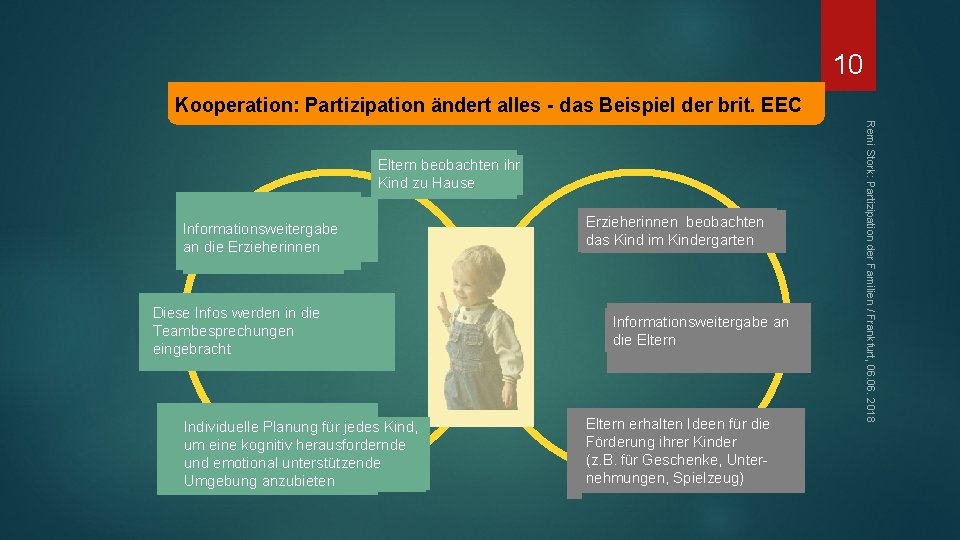 10

Kooperation: Partizipation ändert alles - das Beispiel der brit. EEC

Eltern beobachten ihr Kind zu Hause

Informationsweitergabe an die Erzieherinnen

Diese Infos werden in die Teambesprechungen eingebracht

Individuelle Planung für jedes Kind, um eine kognitiv herausfordernde und emotional unterstützende Umgebung anzubieten

Erzieherinnen beobachten das Kind im Kindergarten

Informationsweitergabe an die Eltern

Eltern erhalten Ideen für die Förderung ihrer Kinder (z.B. für Geschenke, Unternehmungen, Spielzeug)

Remi Stork: Partizipation der Familien / Frankfurt, 06.06. 2018